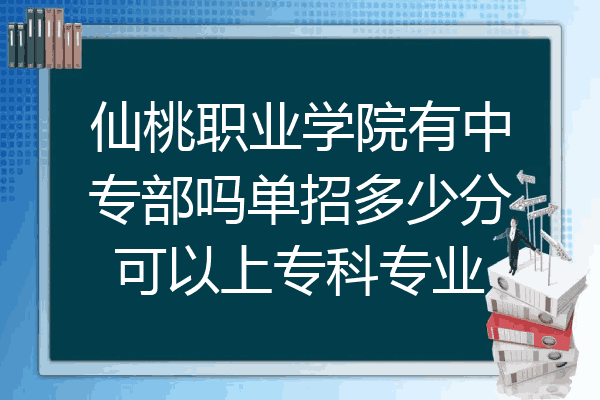 仙桃职业学院有中专部吗单招多少分可以上专科专业